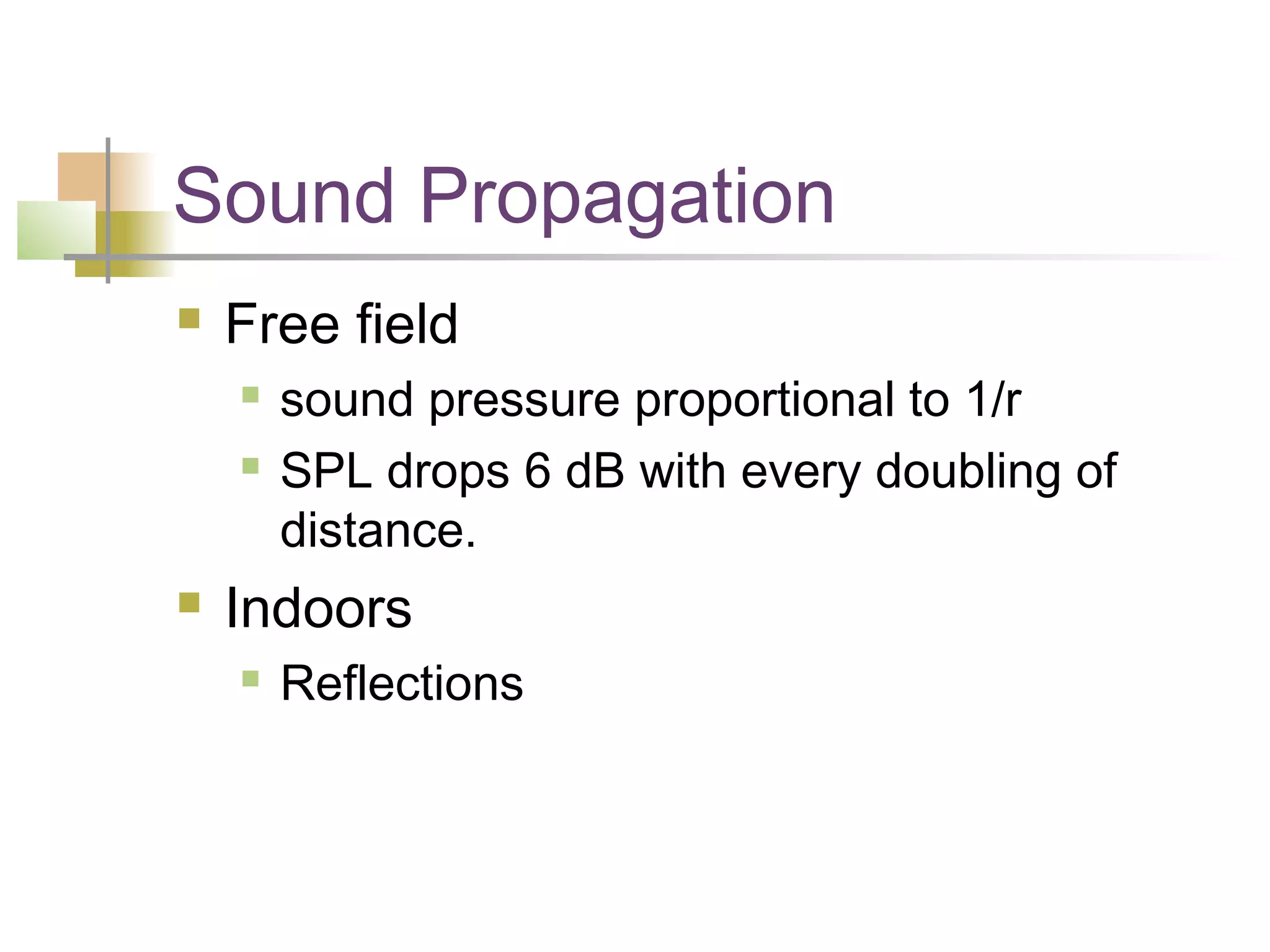 Sound Propagation

Free field

sound pressure proportional to 1/r

SPL drops 6 dB with every doubling of distance.

Indoors

Reflections